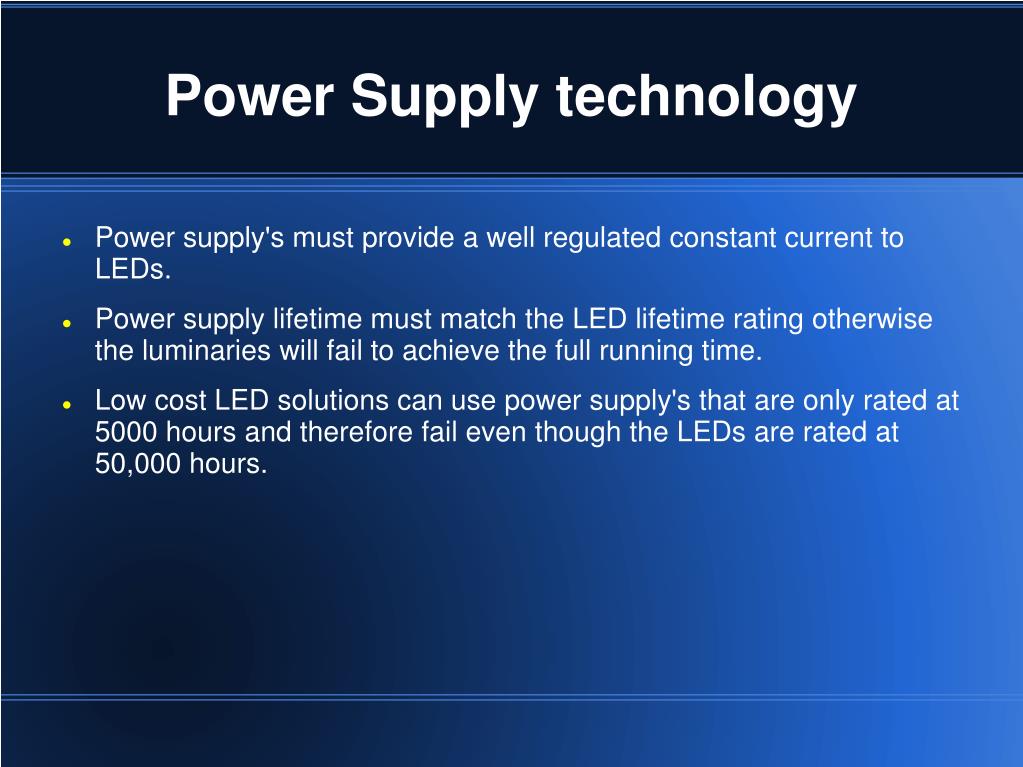 Power Supply technology

- Power supply's must provide a well regulated constant current to LEDs.
- Power supply lifetime must match the LED lifetime rating otherwise the luminaries will fail to achieve the full running time.
- Low cost LED solutions can use power supply's that are only rated at 5000 hours and therefore fail even though the LEDs are rated at 50,000 hours.